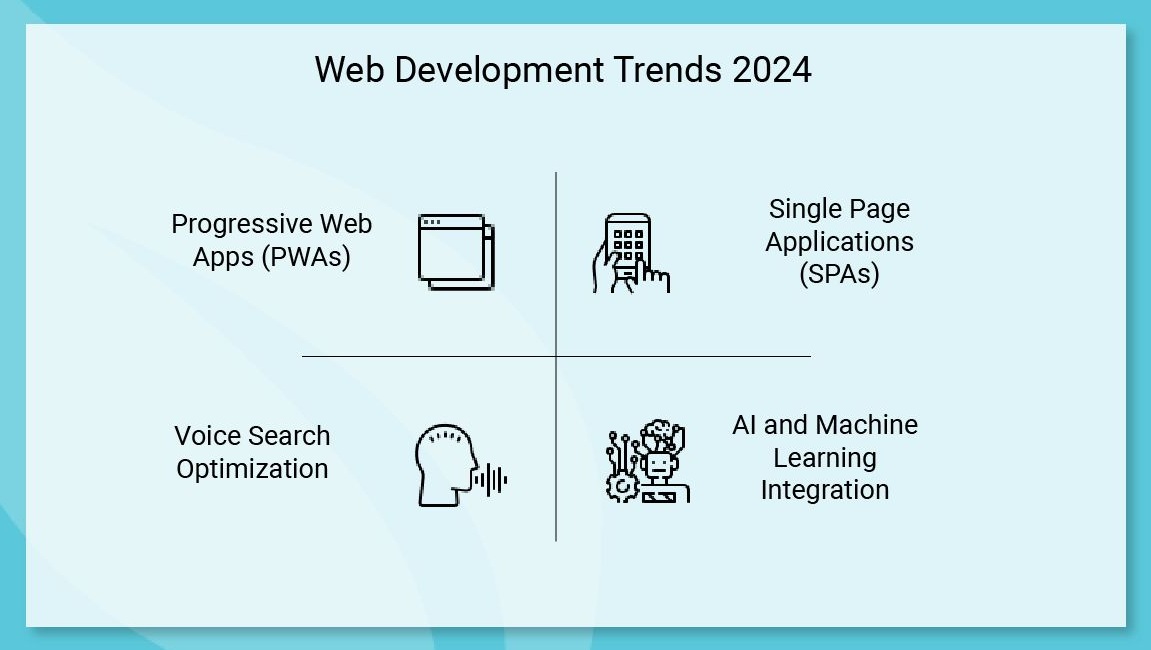 Web Development Trends 2024

Progressive Web Apps (PWAs)

Single Page Applications (SPAs)

Voice Search Optimization

AI and Machine Learning Integration